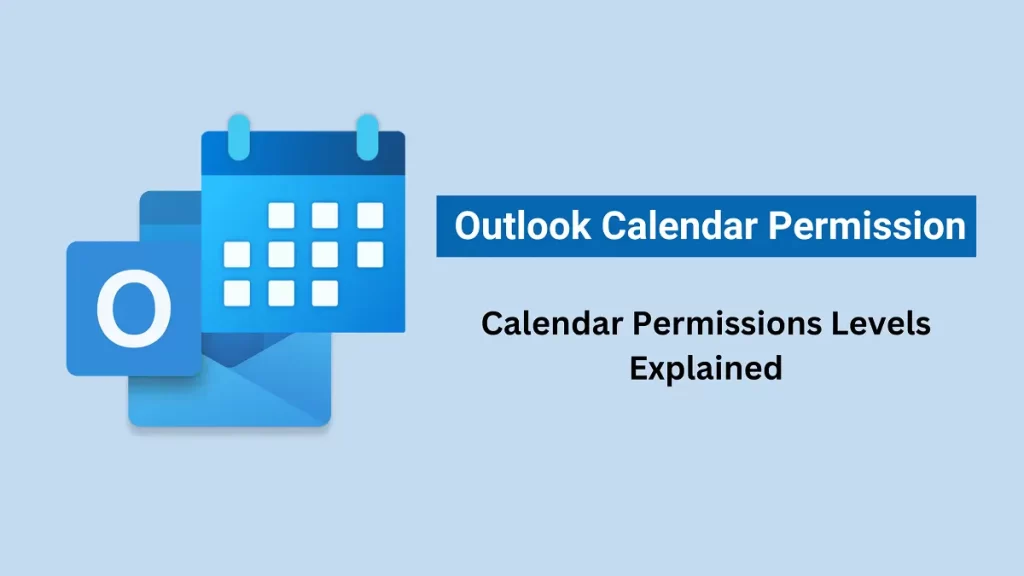 O

Outlook Calendar Permission

Calendar Permissions Levels Explained